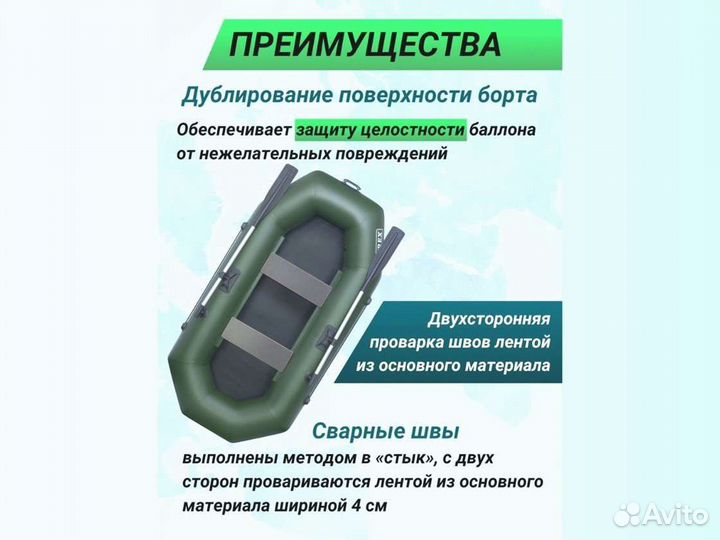 ПРЕИМУЩЕСТВА

Дублирование поверхности борта

Обеспечивает защиту целостности баллона от нежелательных повреждений

Двухсторонняя проварка швов лентой из основного материала

Сварные швы

выполнены методом в «стык», с двух сторон провариваются лентой из основного материала шириной 4 см

Avito